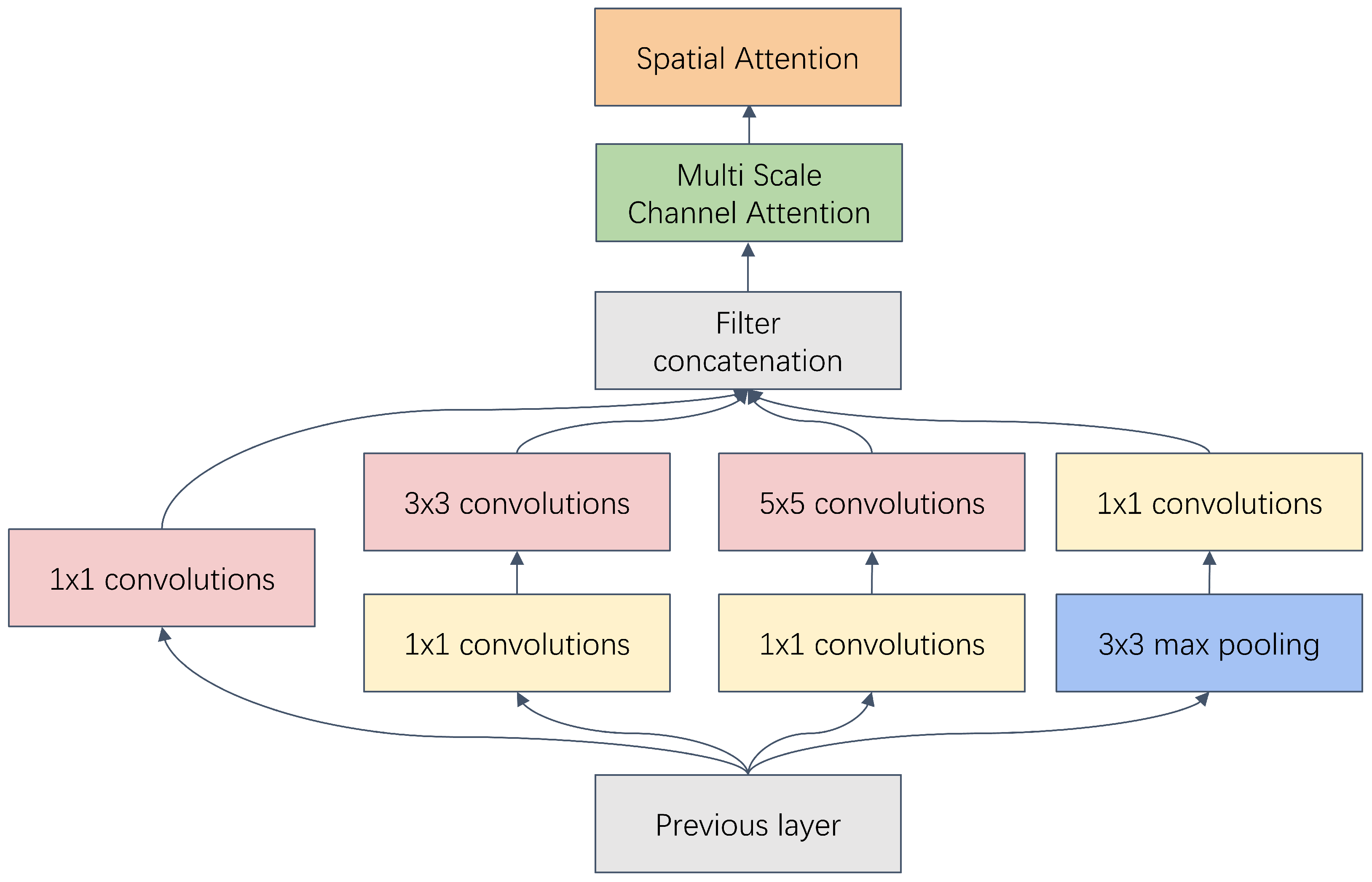 Spatial Attention

Multi Scale Channel Attention

Filter concatenation

3x3 convolutions

5x5 convolutions

1x1 convolutions

1x1 convolutions

1x1 convolutions

1x1 convolutions

3x3 max pooling

Previous layer